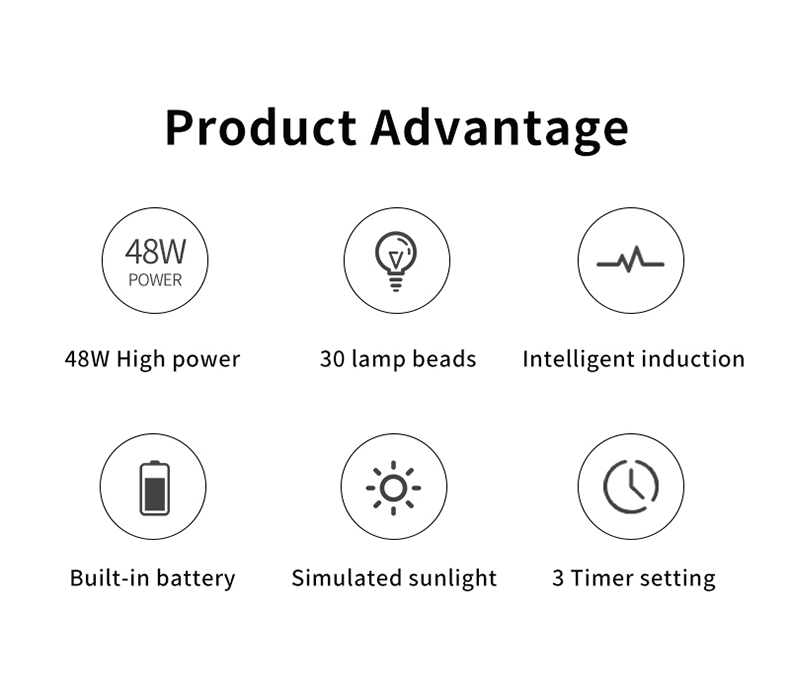 Product Advantage

48W
POWER

48W High power

30 lamp beads

Intelligent induction

Built-in battery

Simulated sunlight

3 Timer setting